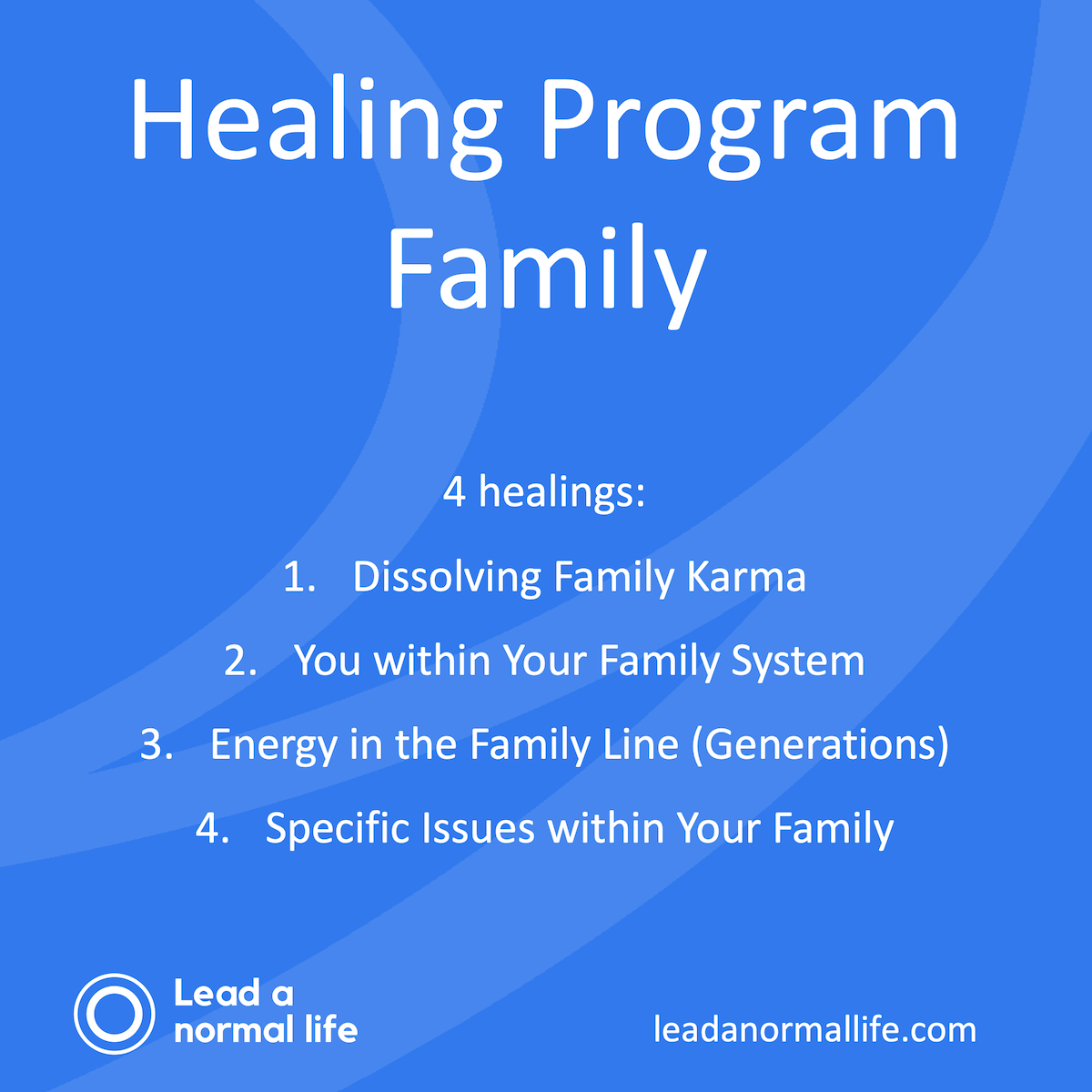 Healing Program
Family

4 healings:

1. Dissolving Family Karma

2. You within Your Family System

3. Energy in the Family Line (Generations)

4. Specific Issues within Your Family

Lead a normal life

leadanormallife.com